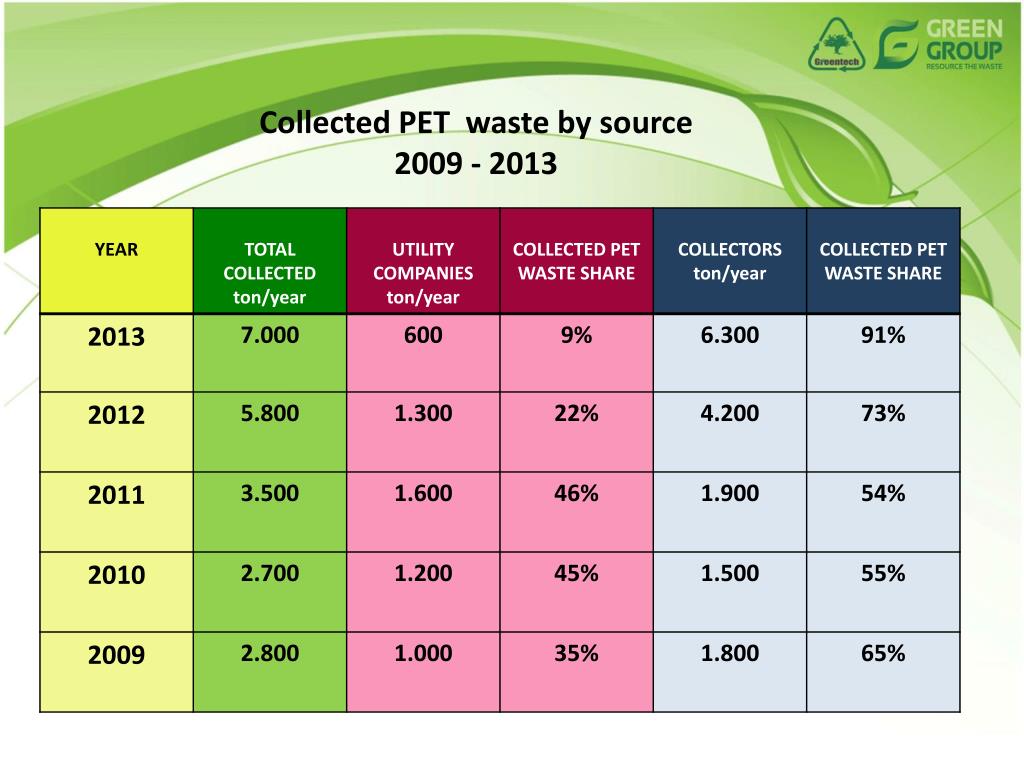 Greentech

GREEN GROUP
RESOURCE THE WASTE

Collected PET waste by source
2009 - 2013

| YEAR | TOTAL COLLECTED ton/year | UTILITY COMPANIES ton/year | COLLECTED PET WASTE SHARE | COLLECTORS ton/year | COLLECTED PET WASTE SHARE |
|---|---|---|---|---|---|
| 2013 | 7.000 | 600 | 9% | 6.300 | 91% |
| 2012 | 5.800 | 1.300 | 22% | 4.200 | 73% |
| 2011 | 3.500 | 1.600 | 46% | 1.900 | 54% |
| 2010 | 2.700 | 1.200 | 45% | 1.500 | 55% |
| 2009 | 2.800 | 1.000 | 35% | 1.800 | 65% |